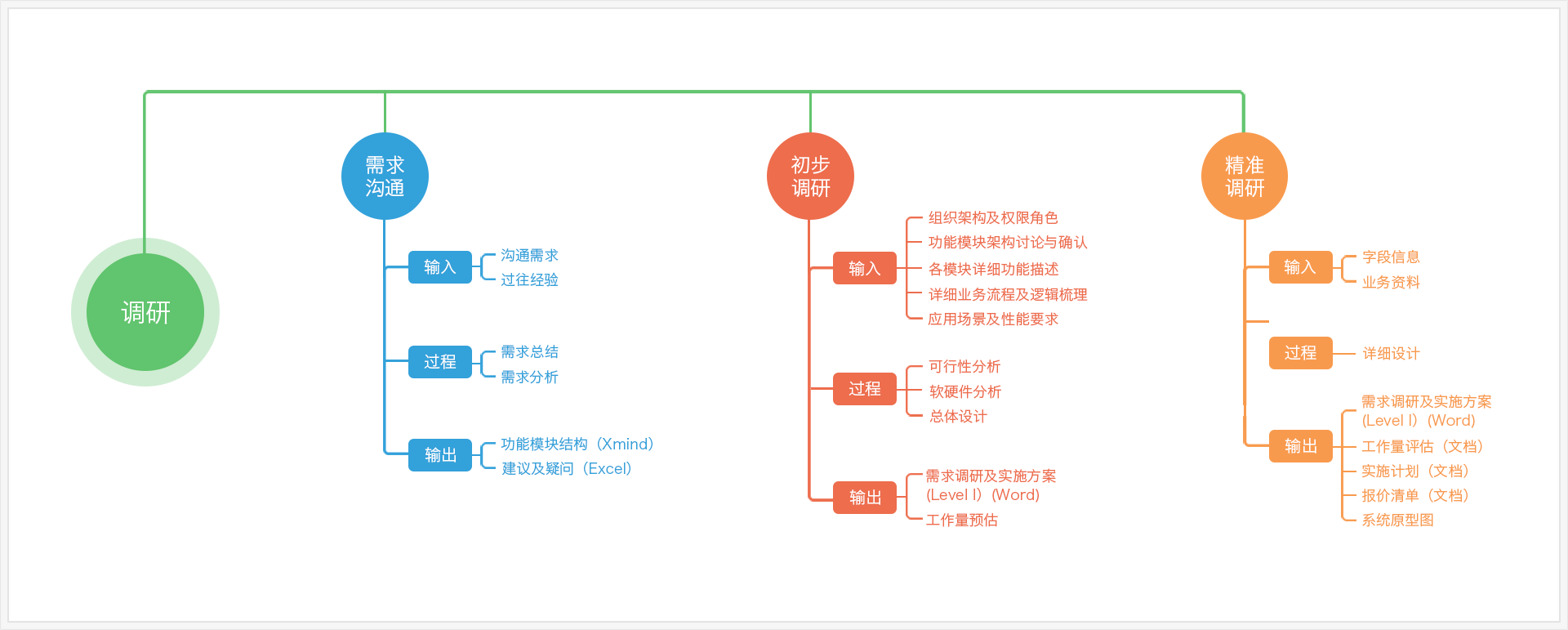 调研

需求沟通

输入
沟通需求
过往经验

过程
需求总结
需求分析

输出
功能模块结构（Xmind）
建议及疑问（Excel）

初步调研

输入
组织架构及权限角色
功能模块架构讨论与确认
各模块详细功能描述
详细业务流程及逻辑梳理
应用场景及性能要求

过程
可行性分析
软硬件分析
总体设计

输出
需求调研及实施方案（Level I）（Word）
工作量预估

精准调研

输入
字段信息
业务资料

过程
详细设计

输出
需求调研及实施方案（Level I）（Word）
工作量评估（文档）
实施计划（文档）
报价清单（文档）
系统原型图